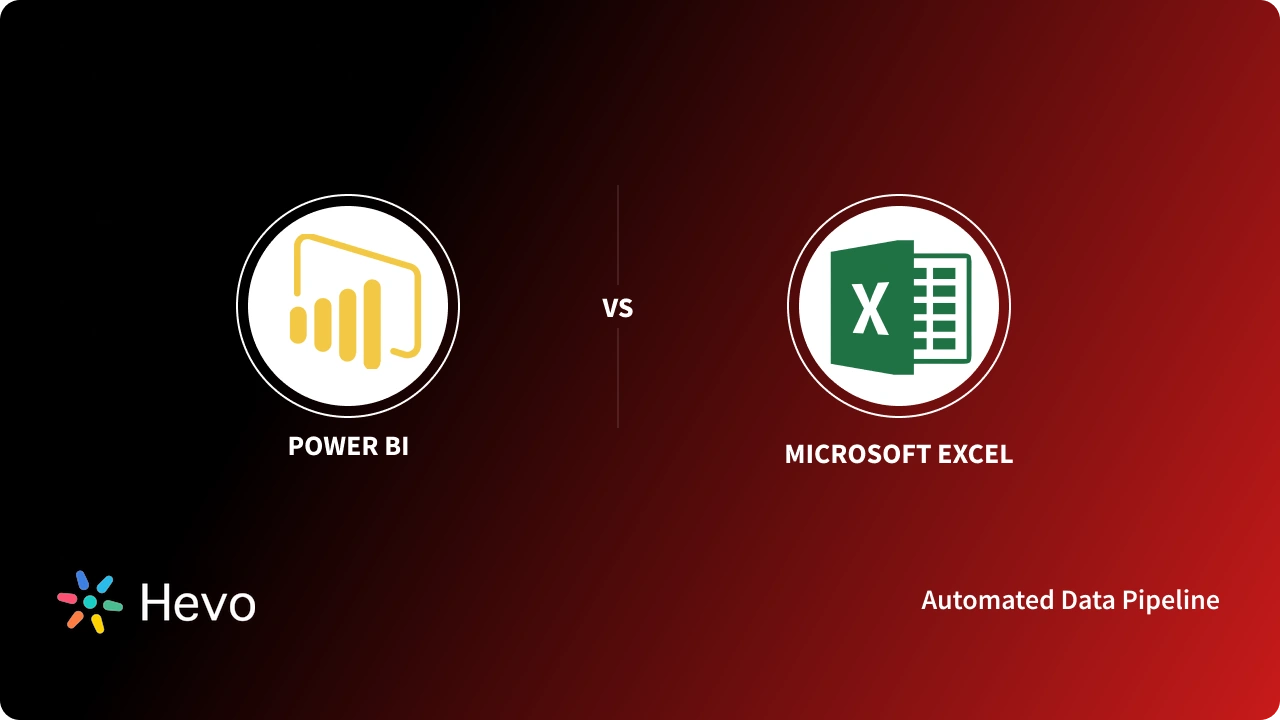 POWER BI

VS

X

MICROSOFT EXCEL

Hevo

Automated Data Pipeline